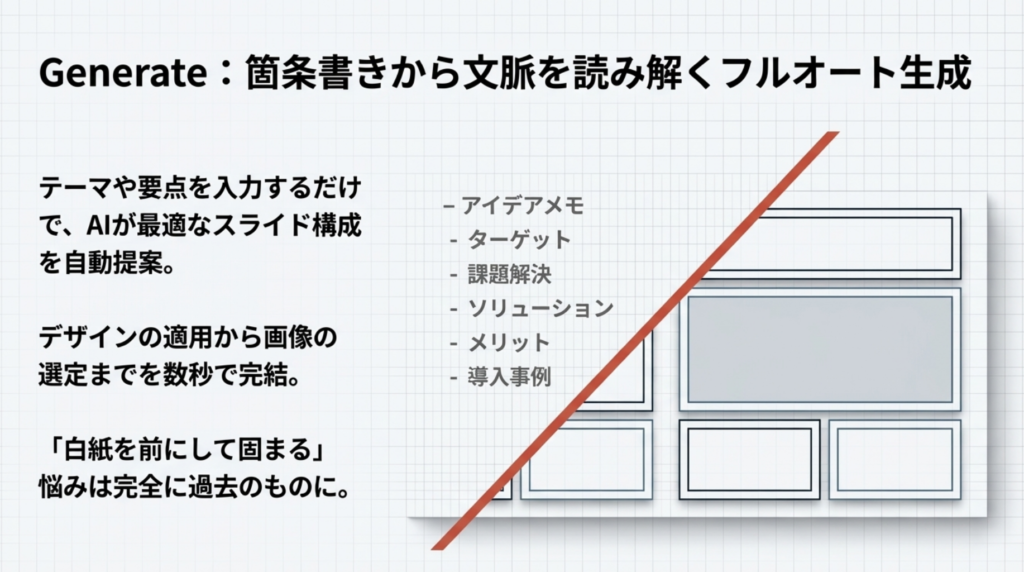 Generate：箇条書きから文脈を読み解くフルオート生成

テーマや要点を入力するだけで、AIが最適なスライド構成を自動提案。

デザインの適用から画像の選定までを数秒で完結。

「白紙を前にして固まる」悩みは完全に過去のものに。

– アイデアメモ
- ターゲット
- 課題解決
- ソリューション
- メリット
- 導入事例